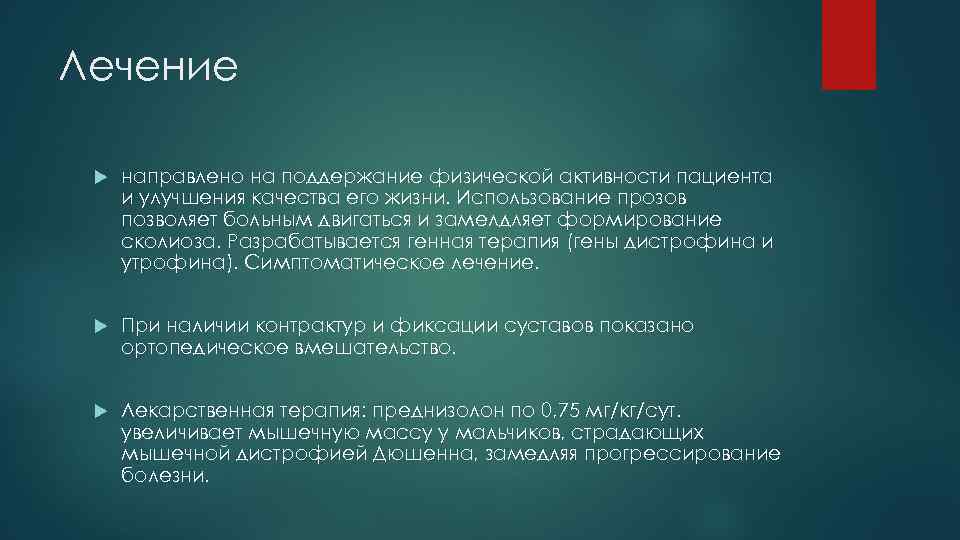 Лечение

направлено на поддержание физической активности пациента и улучшения качества его жизни. Использование прозов позволяет больным двигаться и замелдляет формирование сколиоза. Разрабатывается генная терапия (гены дистрофина и утрофина). Симптоматическое лечение.

При наличии контрактур и фиксации суставов показано ортопедическое вмешательство.

Лекарственная терапия: преднизолон по 0,75 мг/кг/сут. увеличивает мышечную массу у мальчиков, страдающих мышечной дистрофией Дюшенна, замедляя прогрессирование болезни.